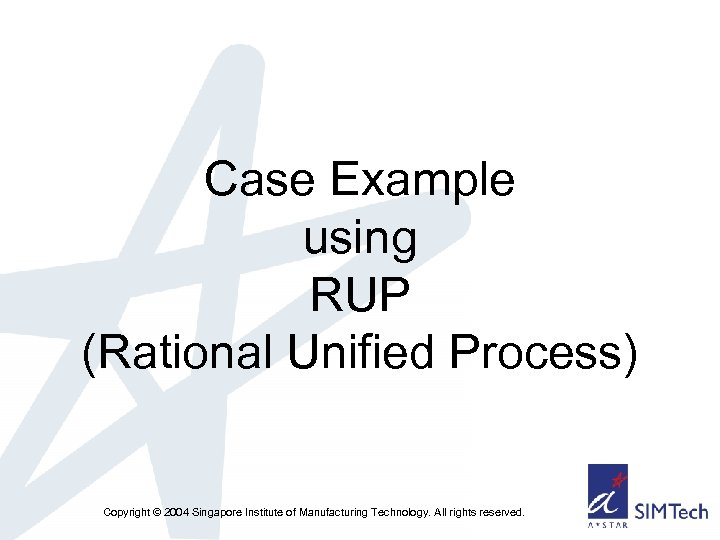 Case Example
using
RUP
(Rational Unified Process)

Copyright © 2004 Singapore Institute of Manufacturing Technology. All rights reserved.

A*STAR SIMTech